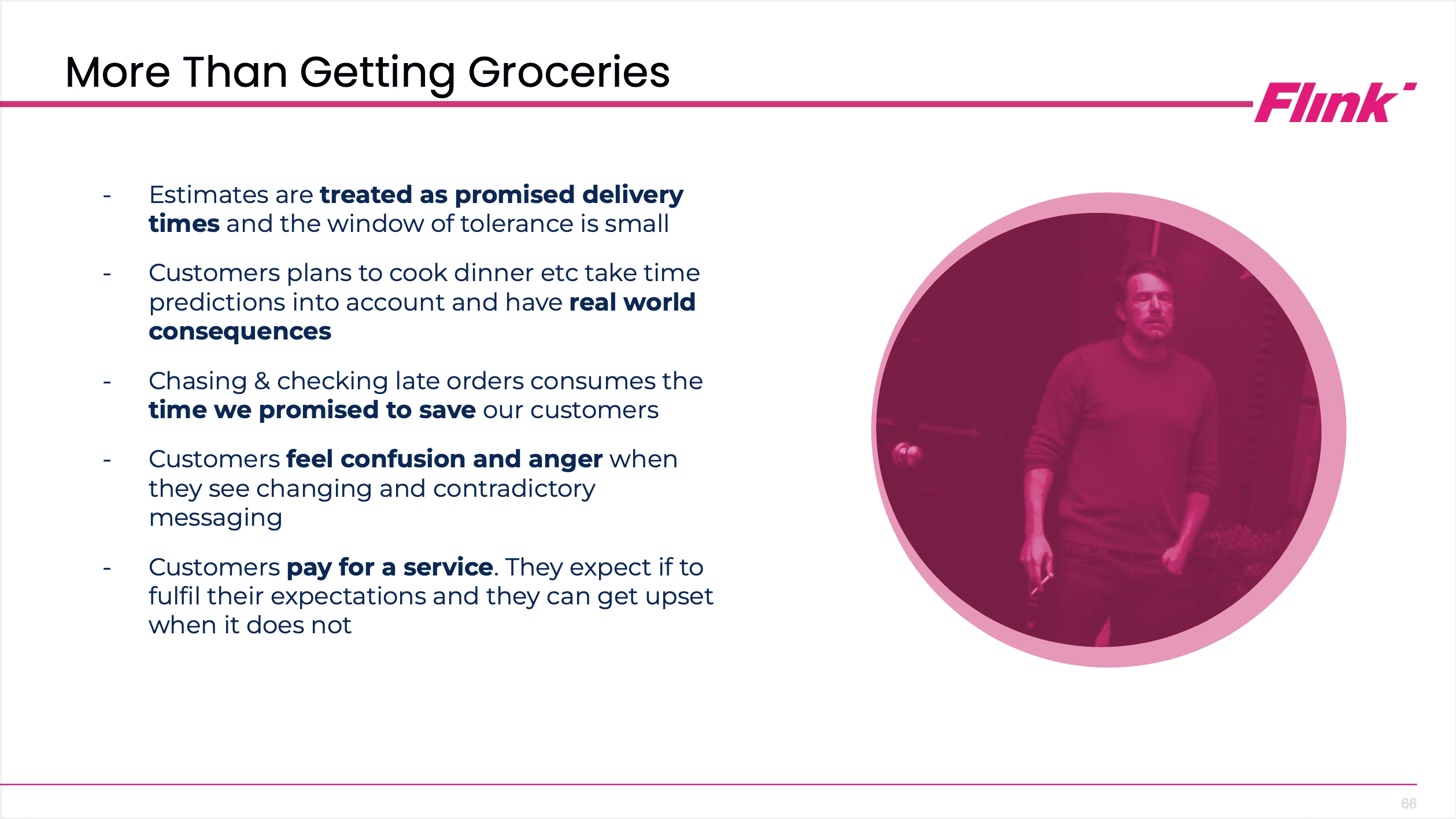 More Than Getting Groceries

Flink

- Estimates are treated as promised delivery times and the window of tolerance is small

- Customers plans to cook dinner etc take time predictions into account and have real world consequences

- Chasing & checking late orders consumes the time we promised to save our customers

- Customers feel confusion and anger when they see changing and contradictory messaging

- Customers pay for a service. They expect if to fulfil their expectations and they can get upset when it does not

66